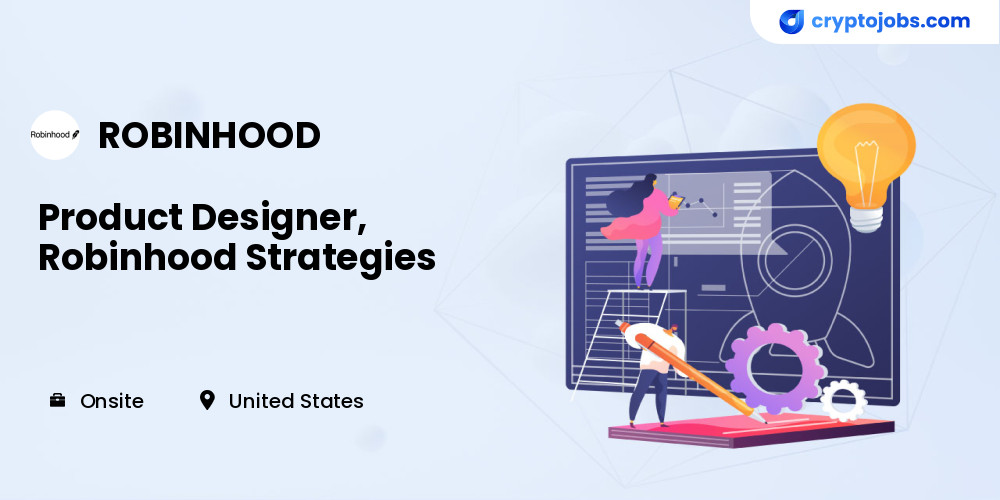 cryptojobs.com

Robinhood

ROBINHOOD

Product Designer, Robinhood Strategies

Onsite

United States